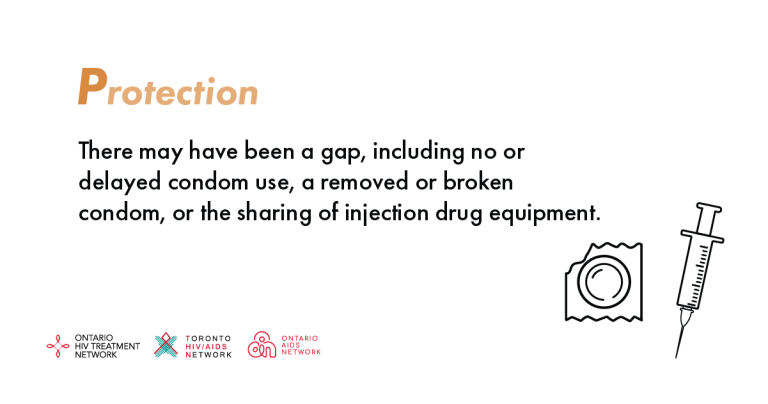 Protection

There may have been a gap, including no or delayed condom use, a removed or broken condom, or the sharing of injection drug equipment.

ONTARIO HIV TREATMENT NETWORK

TORONTO HIV/AIDS NETWORK

ONTARIO AIDS NETWORK